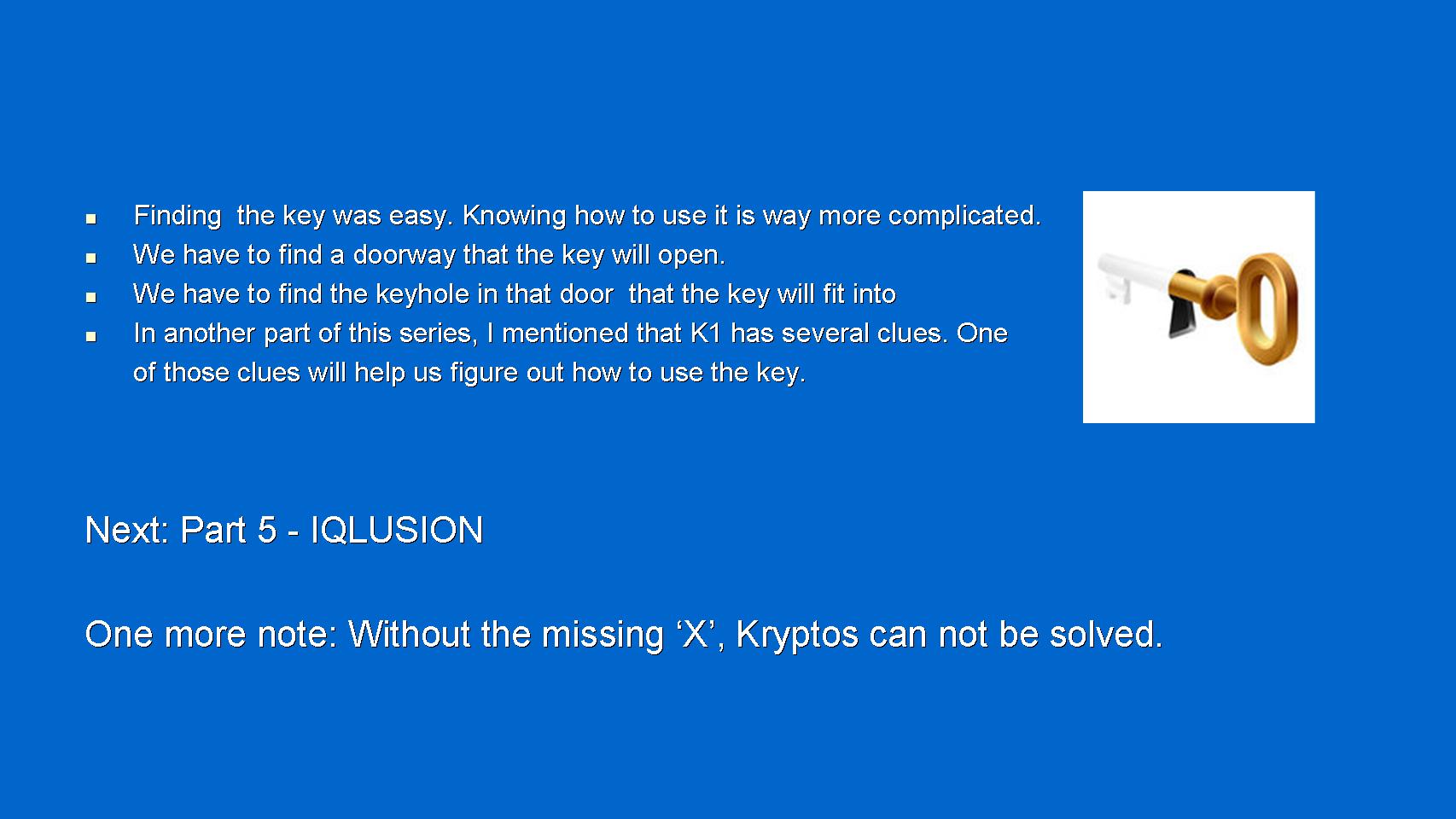 - Finding the key was easy. Knowing how to use it is way more complicated.
- We have to find a doorway that the key will open.
- We have to find the keyhole in that door that the key will fit into
- In another part of this series, I mentioned that K1 has several clues. One of those clues will help us figure out how to use the key.

Next: Part 5 - IQLUSION

One more note: Without the missing ‘X’, Kryptos can not be solved.